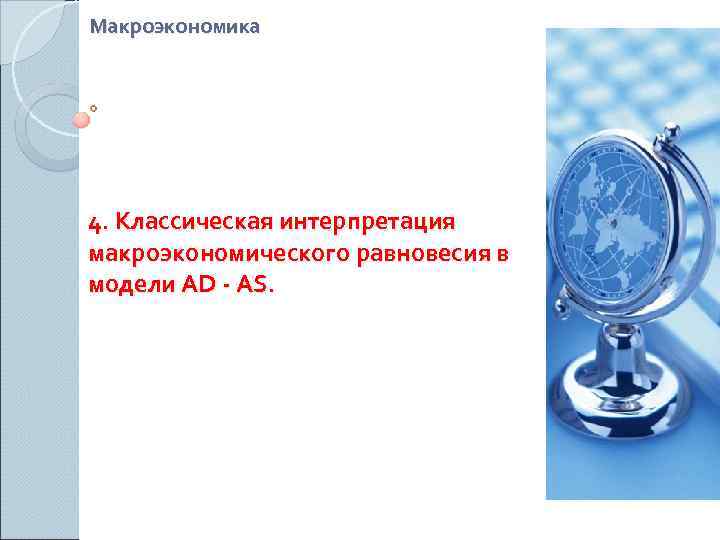 Макроэкономика

4. Классическая интерпретация макроэкономического равновесия в модели AD - AS.